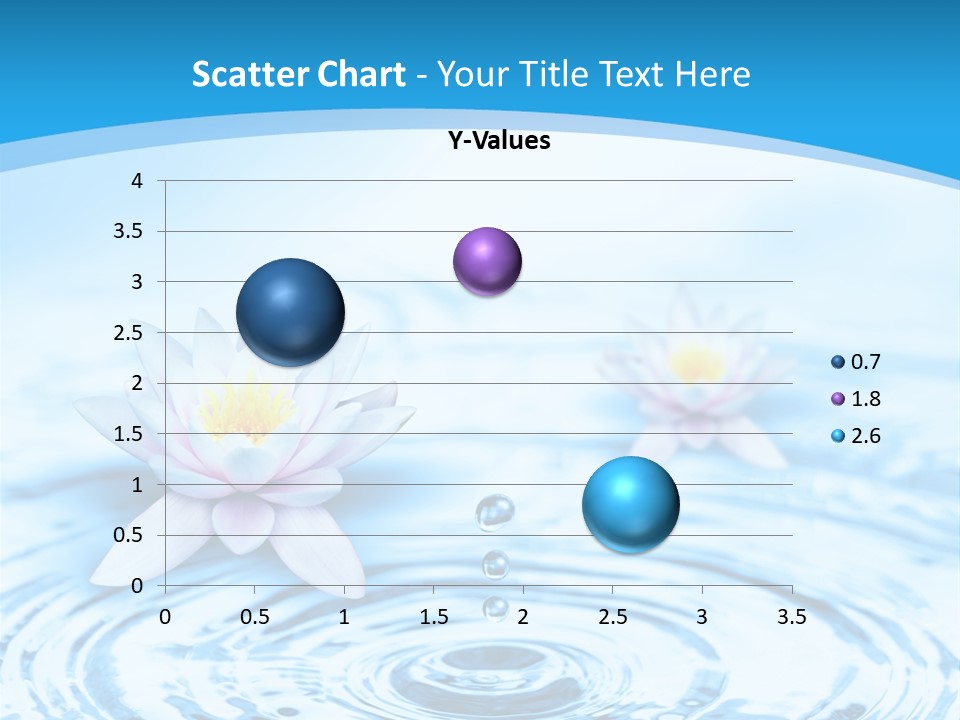 Scatter Chart - Your Title Text Here

Y-Values

4
3.5
3
2.5
2
1.5
1
0.5
0

0 0.5 1 1.5 2 2.5 3 3.5

0.7
1.8
2.6